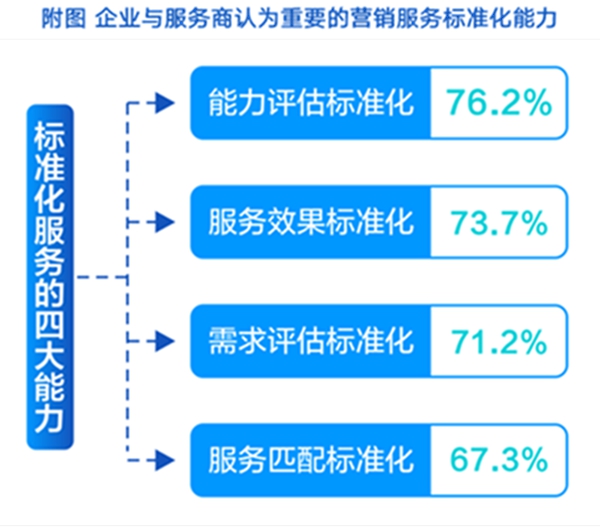 附图 企业与服务商认为重要的营销服务标准化能力

标准化服务的四大能力

能力评估标准化 76.2%

服务效果标准化 73.7%

需求评估标准化 71.2%

服务匹配标准化 67.3%